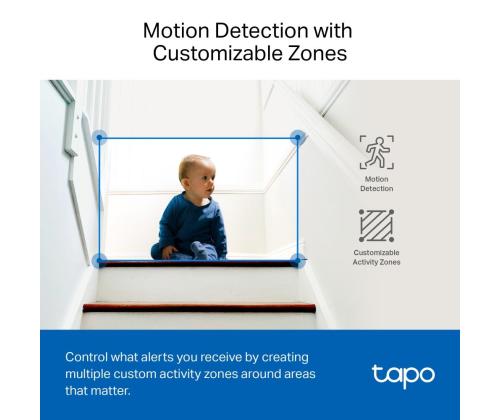 Motion Detection with Customizable Zones

Motion Detection

Customizable Activity Zones

Control what alerts you receive by creating multiple custom activity zones around areas that matter.

tapo